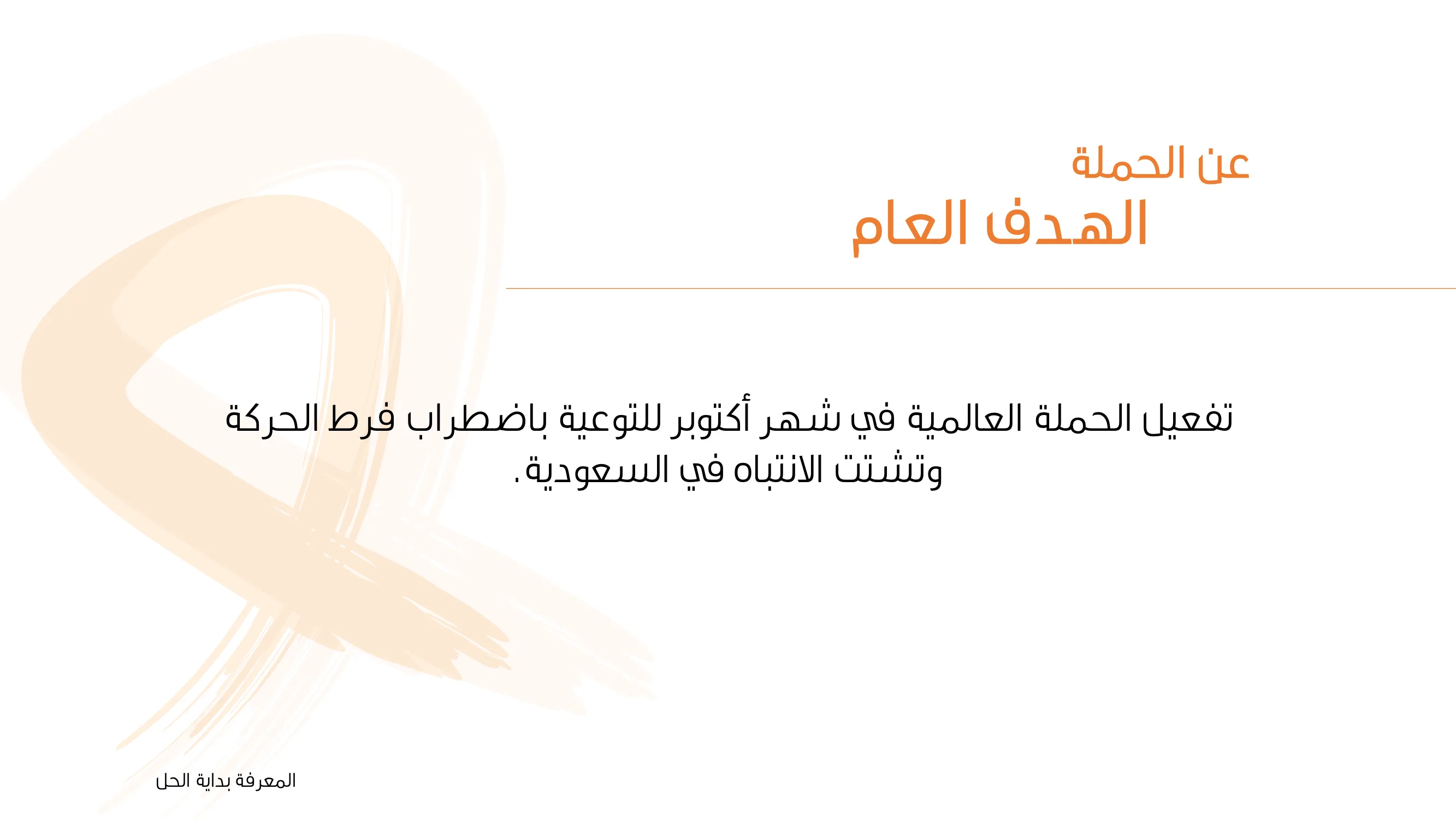 عن الحملة
الهدف العام

تفعيل الحملة العالمية في شهر أكتوبر للتوعية باضطراب فرط الحركة وتشتت الانتباه في السعودية.

المعرفة بداية الحل